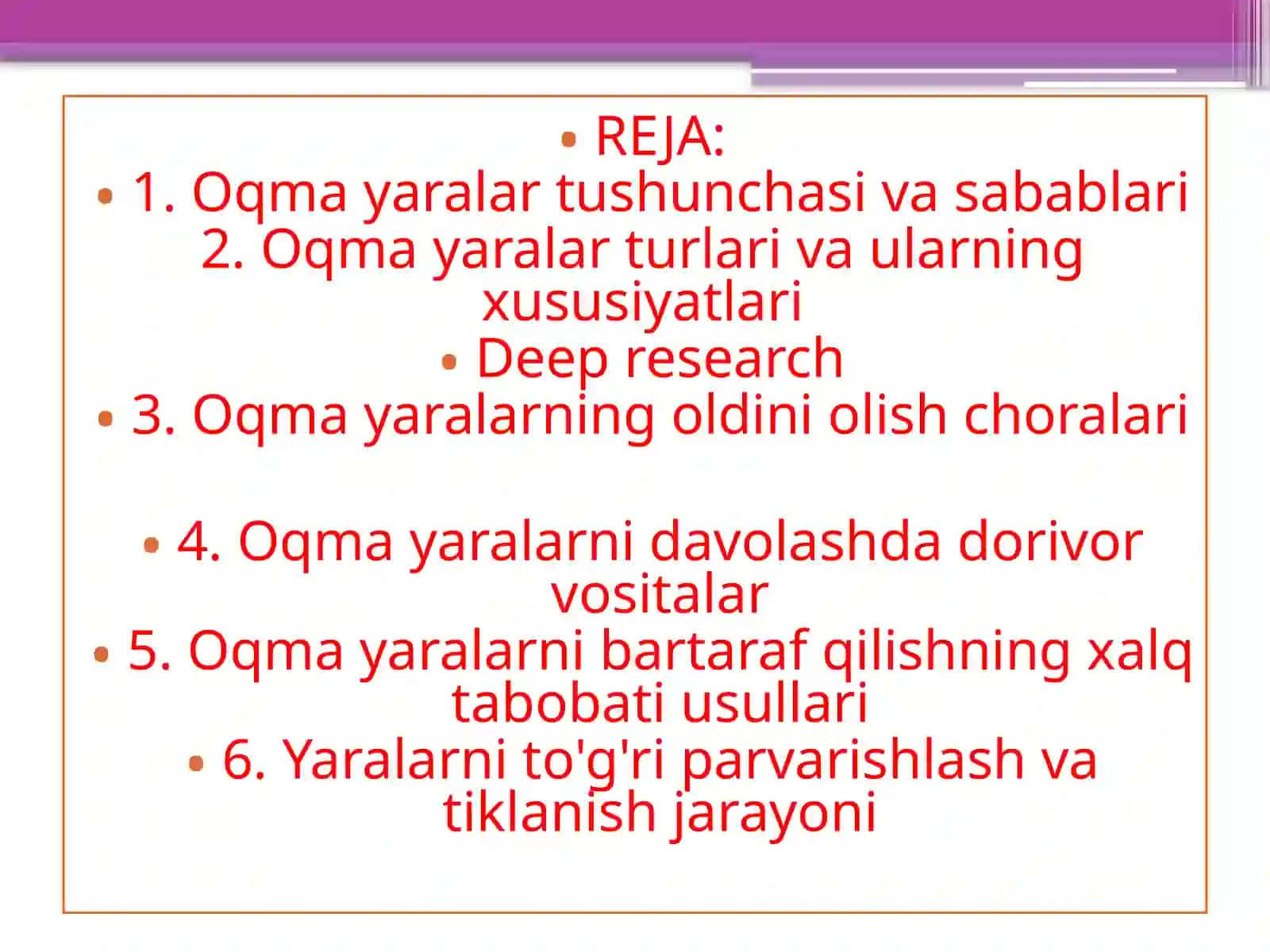 • REJA:
• 1. Oqma yaralar tushunchasi va sabablari
2. Oqma yaralar turlari va ularning xususiyatlari
• Deep research
• 3. Oqma yaralarning oldini olish choralari

• 4. Oqma yaralarni davolashda dorivor vositalar
• 5. Oqma yaralarni bartaraf qilishning xalq tabobati usullari
• 6. Yaralarni to'g'ri parvarishlash va tiklanish jarayoni